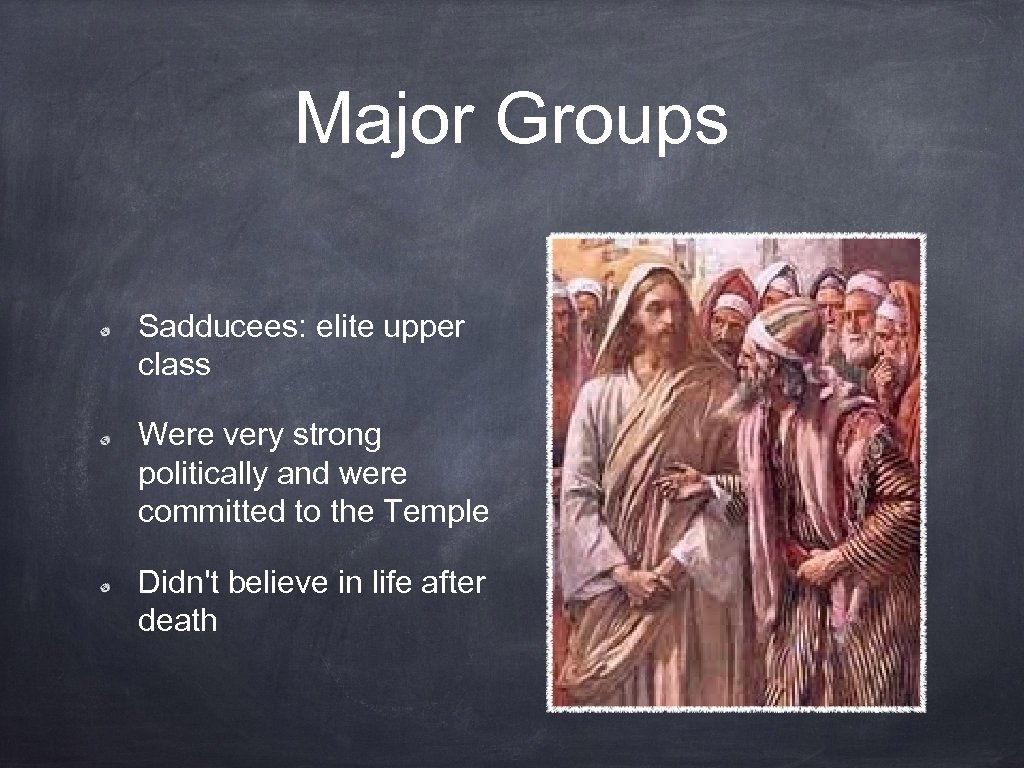 Major Groups

Sadducees: elite upper class

Were very strong politically and were committed to the Temple

Didn't believe in life after death